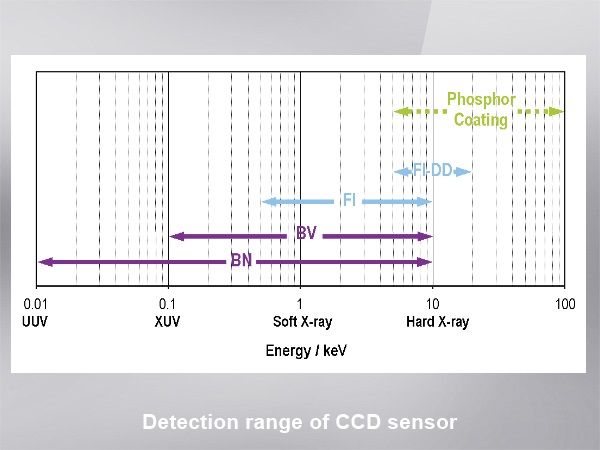 Phosphor Coating

FI-DD

FI

BV

BN

0.01
UUV

0.1
XUV

1
Soft X-ray

10
Hard X-ray

100

Energy / keV

Detection range of CCD sensor